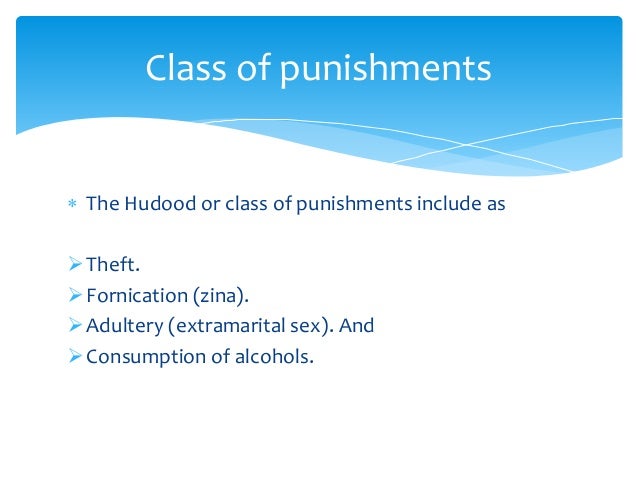 Class of punishments

* The Hudood or class of punishments include as

➢ Theft.
➢ Fornication (zina).
➢ Adultery (extramarital sex). And
➢ Consumption of alcohols.